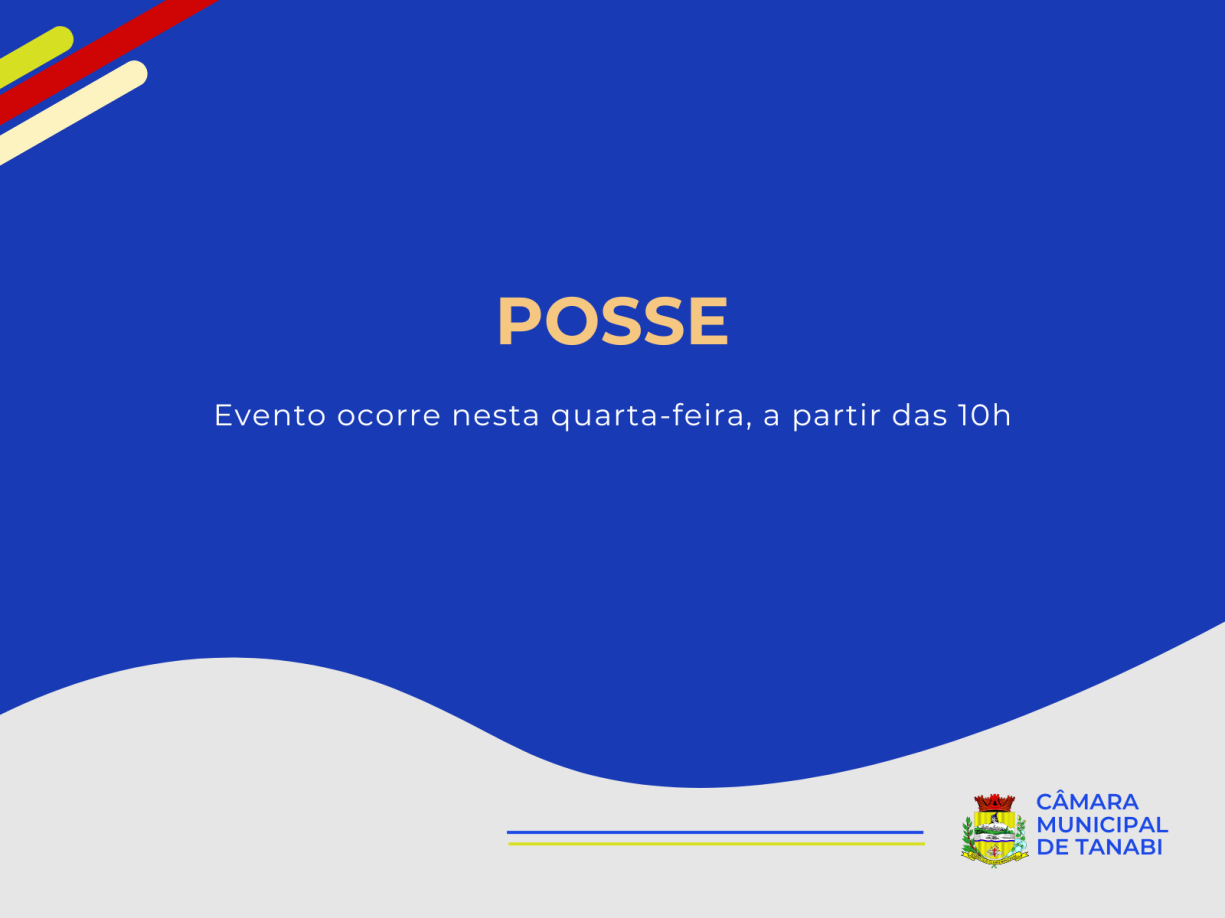 POSSE

Evento ocorre nesta quarta-feira, a partir das 10h

CÂMARA MUNICIPAL DE TANABI